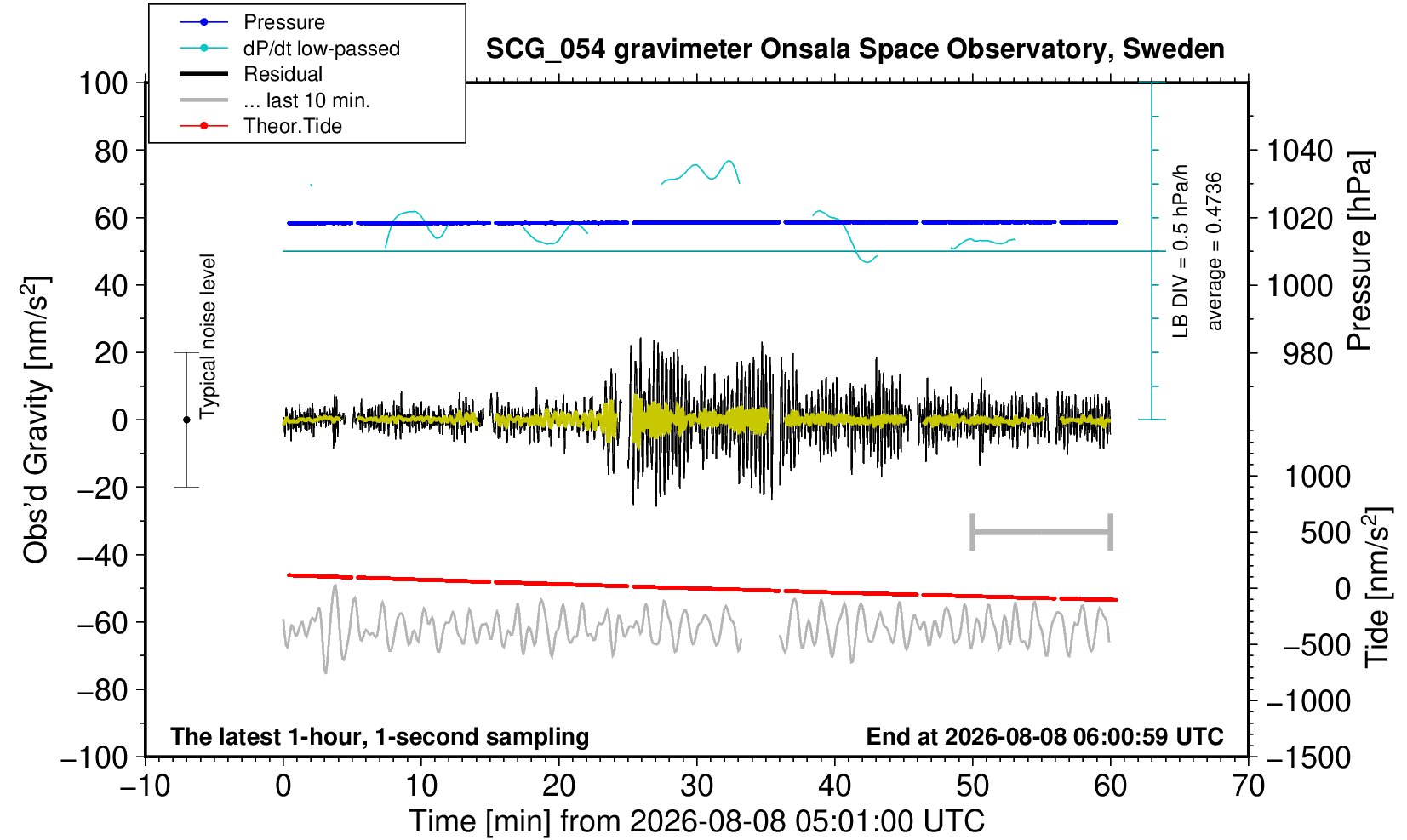 Pressure
dP/dt low-passed
Residual
... last 10 min.
Theor.Tide

SCG_054 gravimeter Onsala Space Observatory, Sweden

100
80
60
40
20
0
−20
−40
−60
−80
−100

Obs'd Gravity [nm/s$^2$]

Typical noise level

LB DIV = 0.5 hPa/h
average = 0.4736

1040
1020
1000
980

Pressure [hPa]

1000
500
0
−500
−1000
−1500

Tide [nm/s$^2$]

The latest 1-hour, 1-second sampling

End at 2026-08-08 06:00:59 UTC

−10
0
10
20
30
40
50
60
70

Time [min] from 2026-08-08 05:01:00 UTC